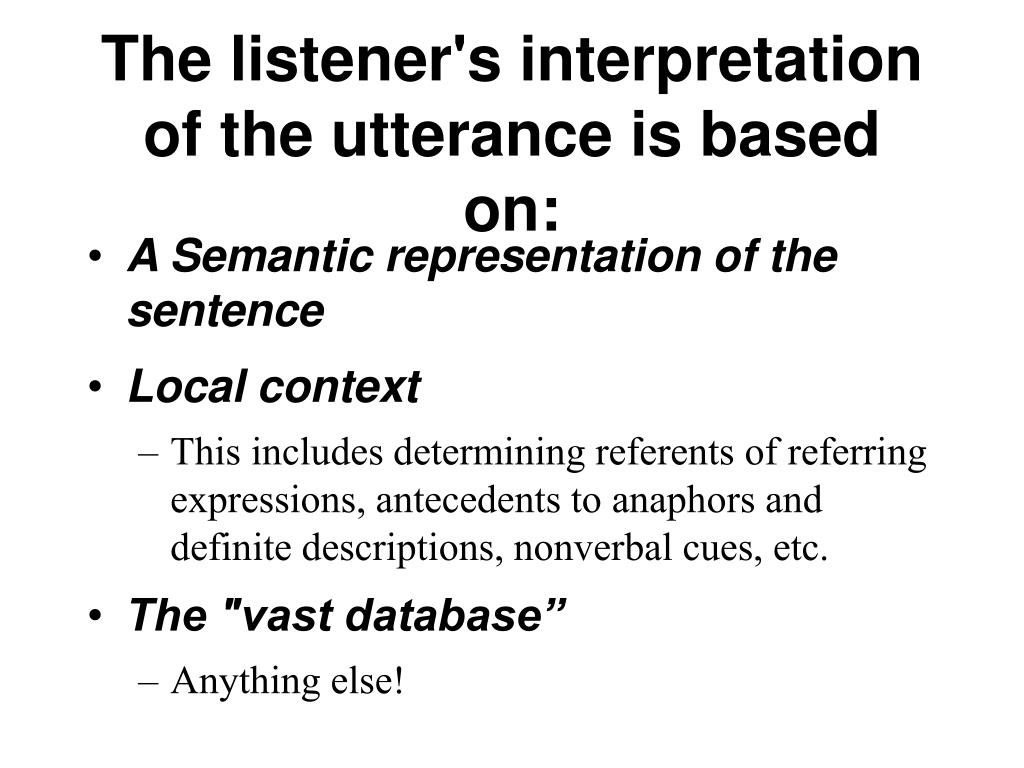 The listener's interpretation of the utterance is based on:

• A Semantic representation of the sentence
• Local context
– This includes determining referents of referring expressions, antecedents to anaphors and definite descriptions, nonverbal cues, etc.
• The "vast database”
– Anything else!